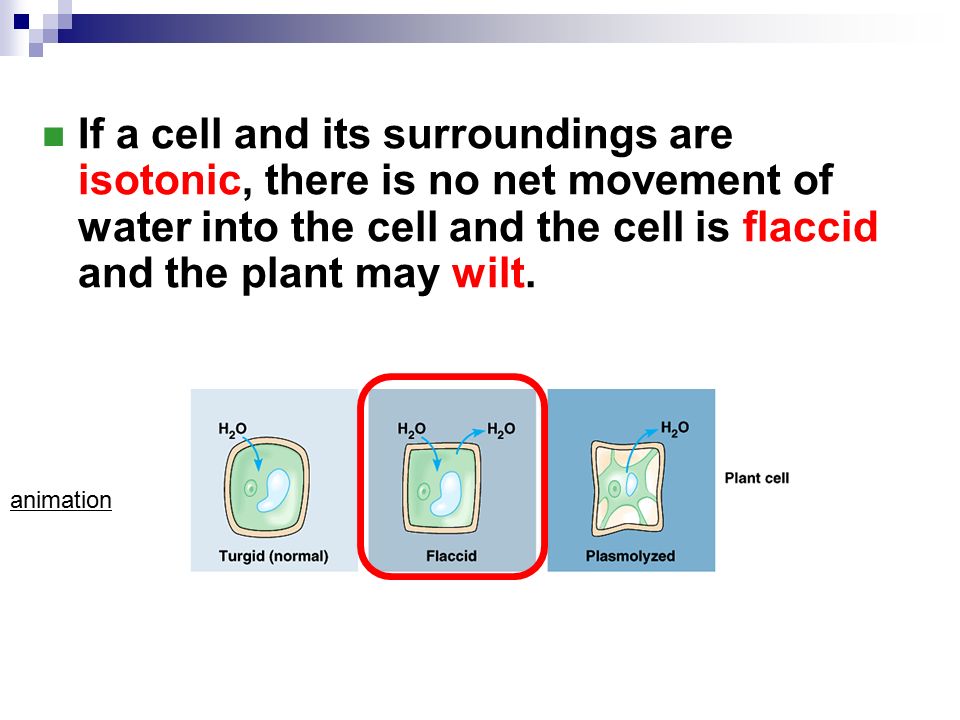 If a cell and its surroundings are isotonic, there is no net movement of water into the cell and the cell is flaccid and the plant may wilt.

animation

$H_2O$

Turgid (normal)

$H_2O$ $H_2O$

Flaccid

$H_2O$

Plasmolyzed

Plant cell